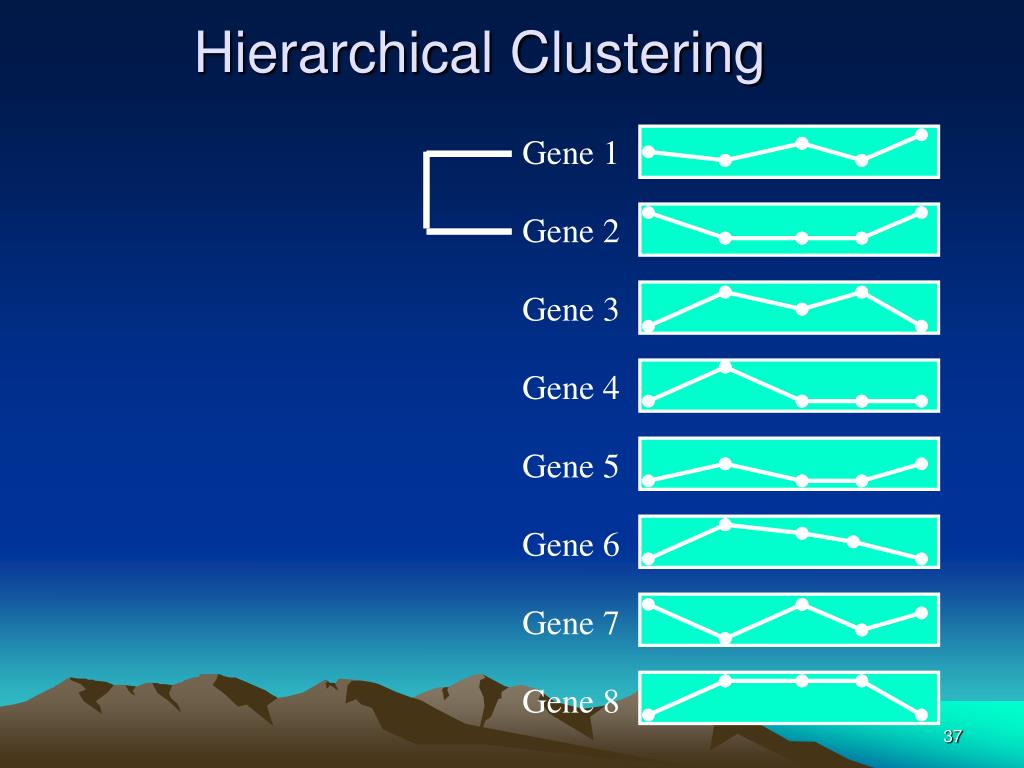 Hierarchical Clustering

Gene 1
Gene 2
Gene 3
Gene 4
Gene 5
Gene 6
Gene 7
Gene 8

37